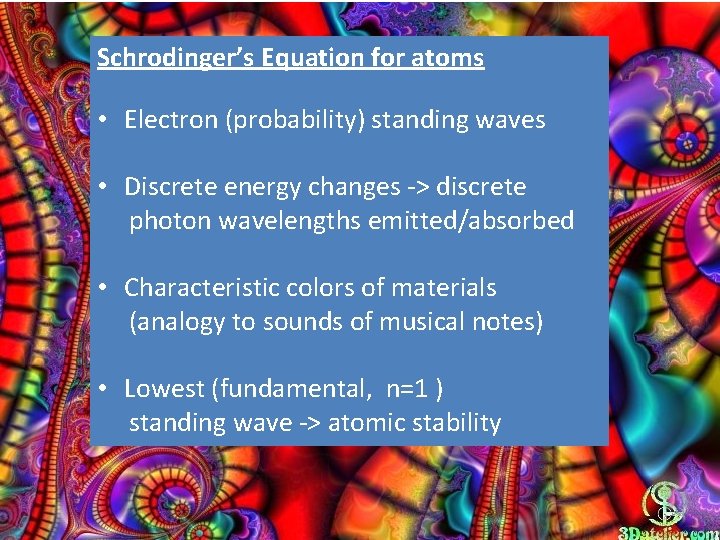 Schrodinger's Equation for atoms

• Electron (probability) standing waves

• Discrete energy changes -> discrete photon wavelengths emitted/absorbed

• Characteristic colors of materials (analogy to sounds of musical notes)

• Lowest (fundamental, n=1 ) standing wave -> atomic stability

3Datelier.com